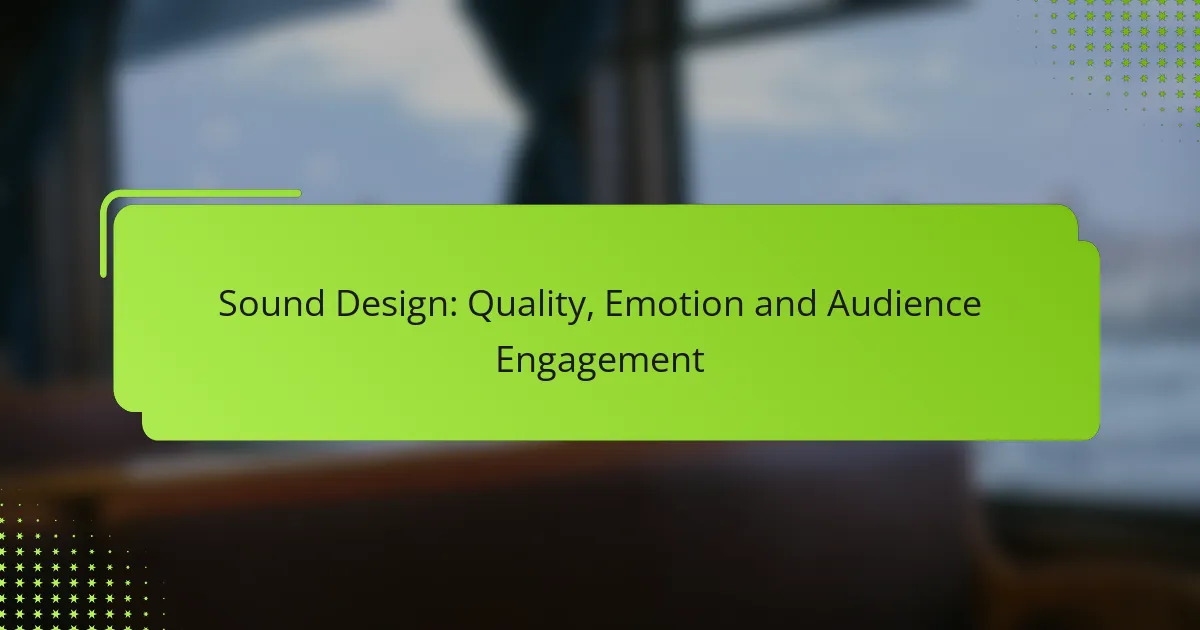 Sound Design: Quality, Emotion and Audience Engagement